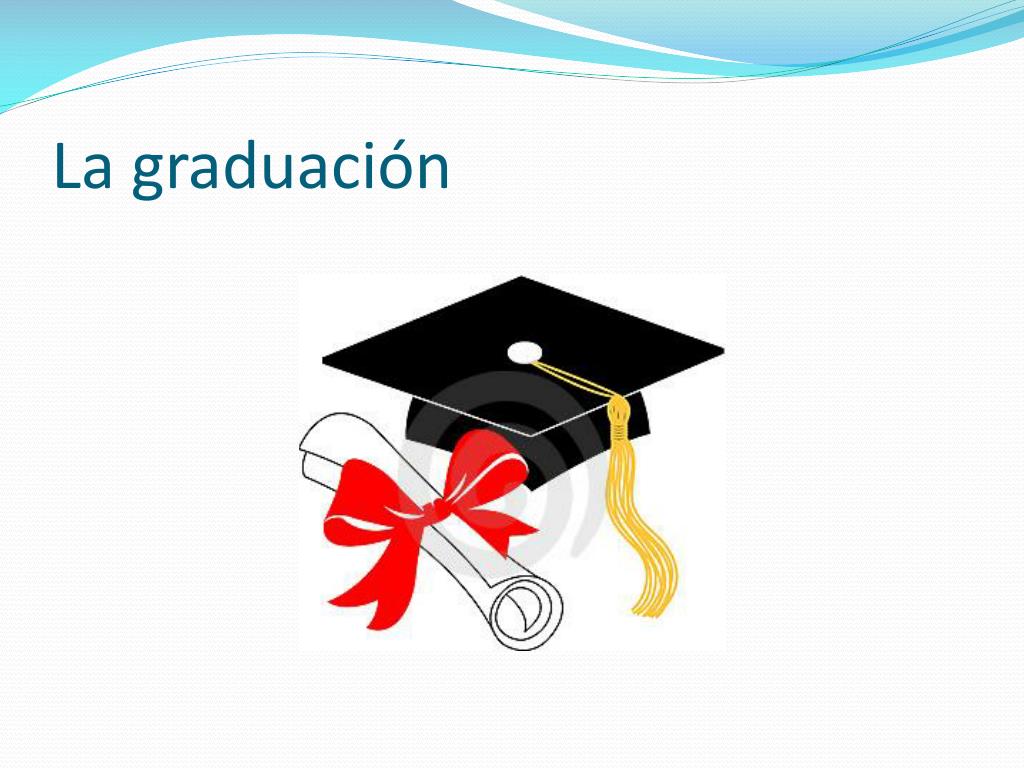 La graduación